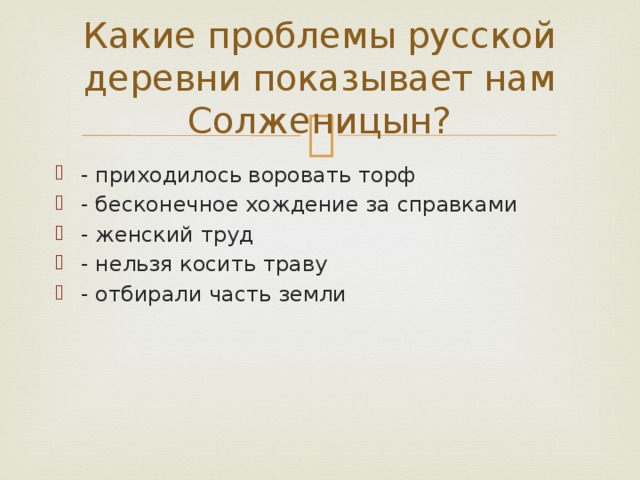 Какие проблемы русской деревни показывает нам Солженицын?

- приходилось воровать торф
- бесконечное хождение за справками
- женский труд
- нельзя косить траву
- отбирали часть земли